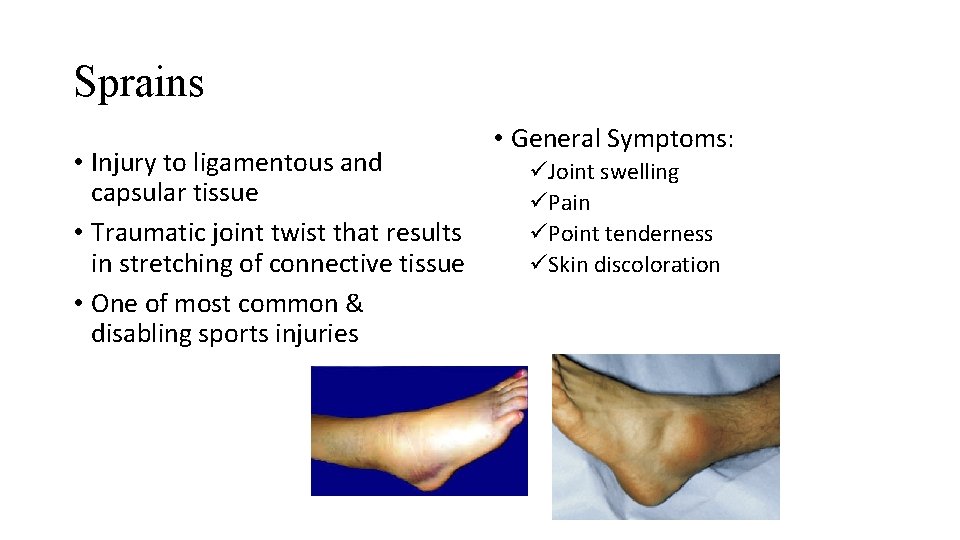 Sprains

• Injury to ligamentous and capsular tissue
• Traumatic joint twist that results in stretching of connective tissue
• One of most common & disabling sports injuries

• General Symptoms:
✓Joint swelling
✓Pain
✓Point tenderness
✓Skin discoloration